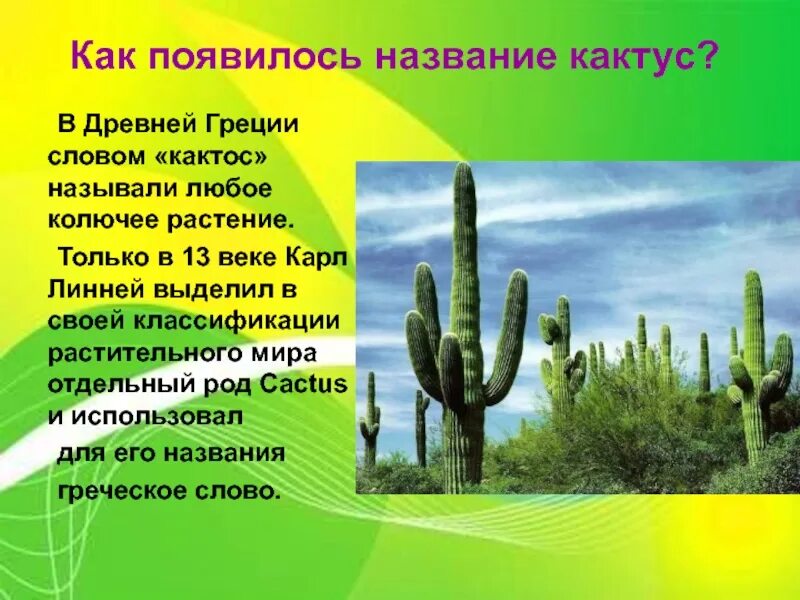 Как появилось название кактус?

В Древней Греции словом «кактос» называли любое колючее растение.

Только в 13 веке Карл Линней выделил в своей классификации растительного мира отдельный род Cactus и использовал для его названия греческое слово.